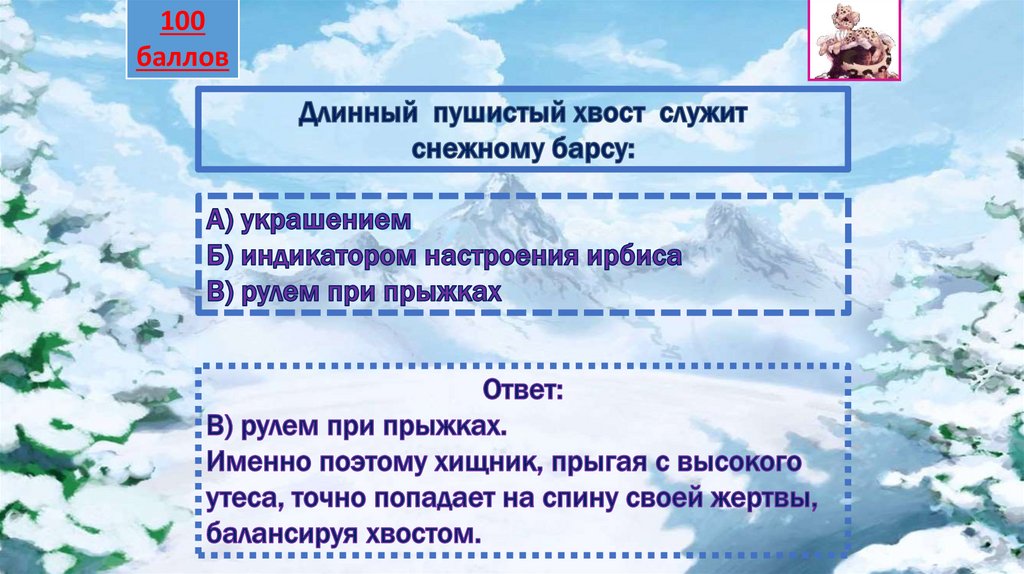 100 баллов

Длинный пушистый хвост служит снежному барсу:

А) украшением
Б) индикатором настроения ирбиса
В) рулем при прыжках

Ответ:
В) рулем при прыжках.
Именно поэтому хищник, прыгая с высокого утеса, точно попадает на спину своей жертвы, балансируя хвостом.